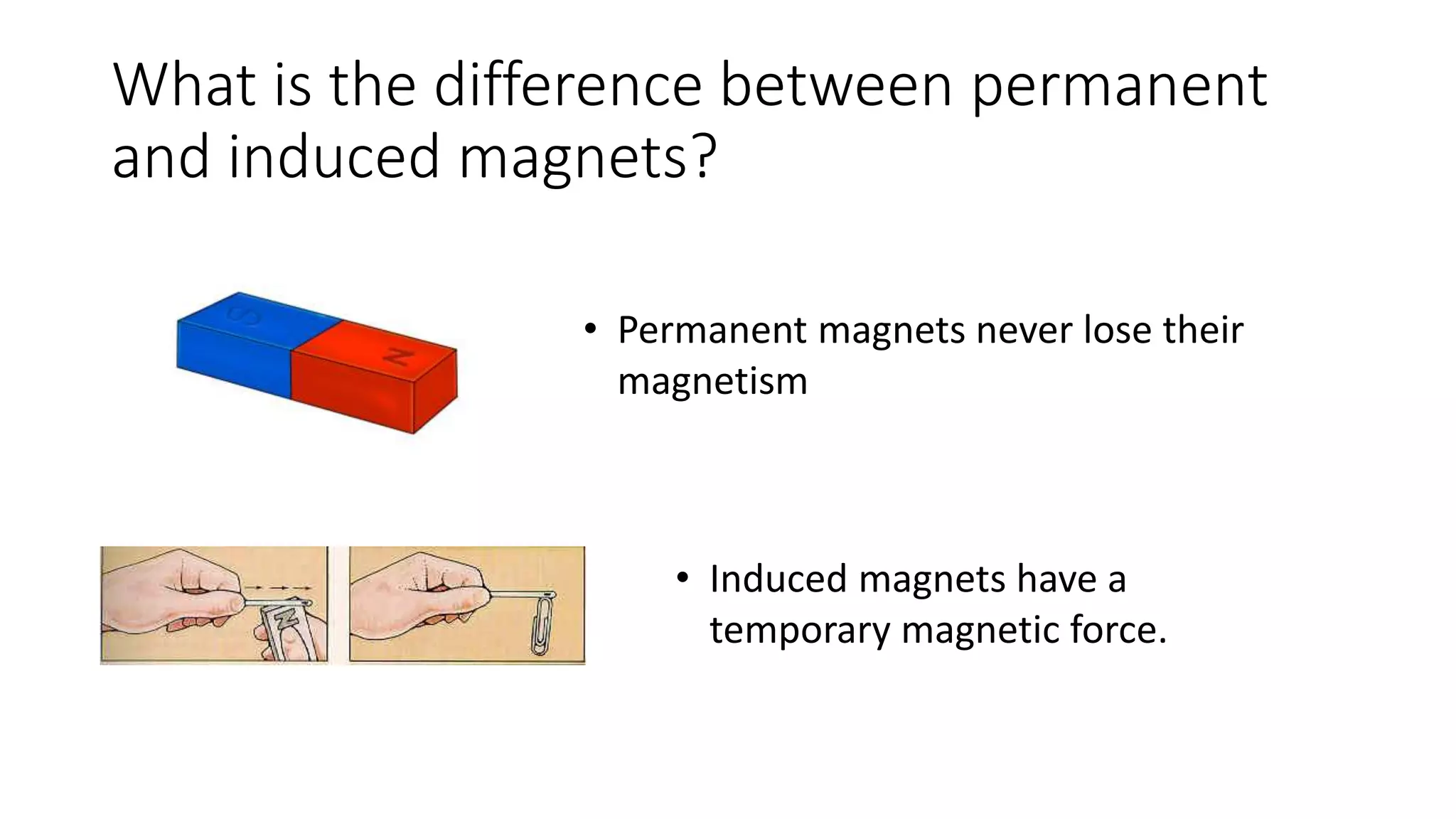 What is the difference between permanent and induced magnets?

S

N

• Permanent magnets never lose their magnetism

N

• Induced magnets have a temporary magnetic force.